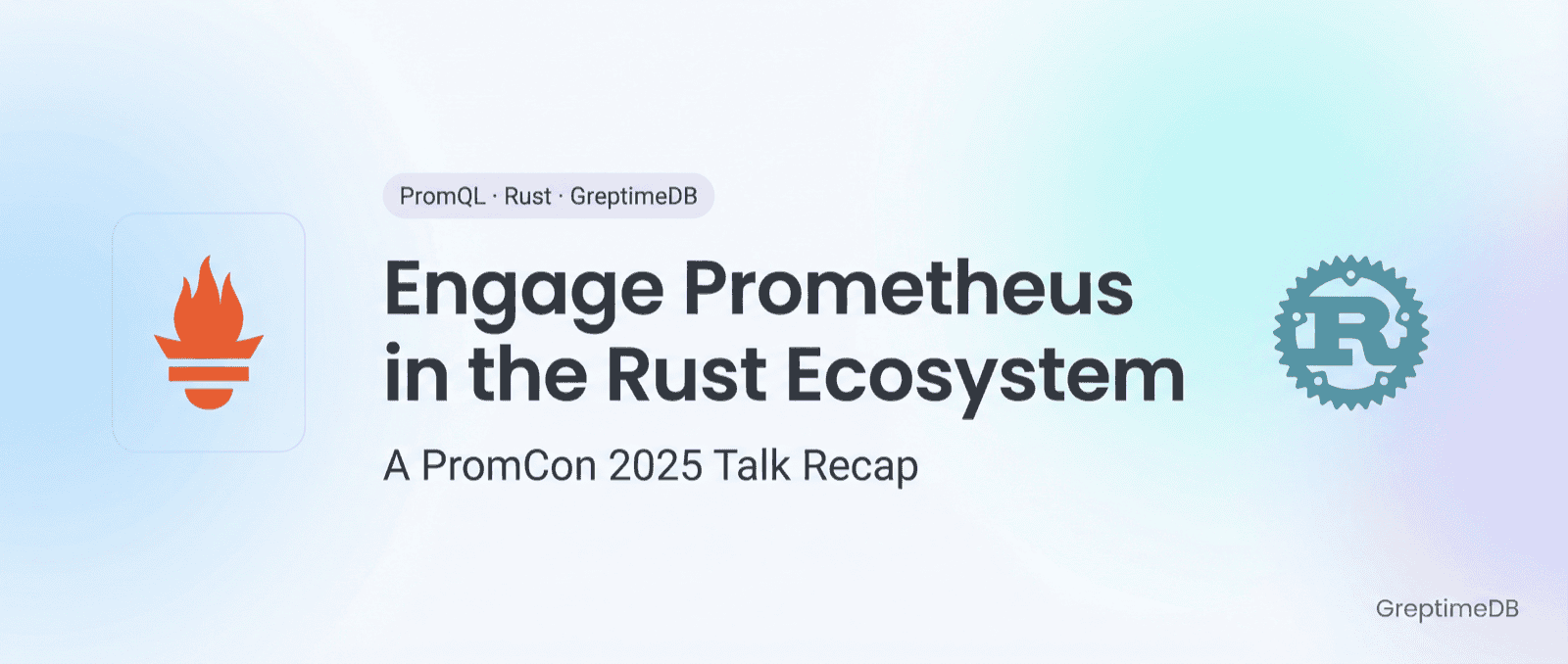 PromQL · Rust · GreptimeDB

Engage Prometheus in the Rust Ecosystem

A PromCon 2025 Talk Recap

R

GreptimeDB